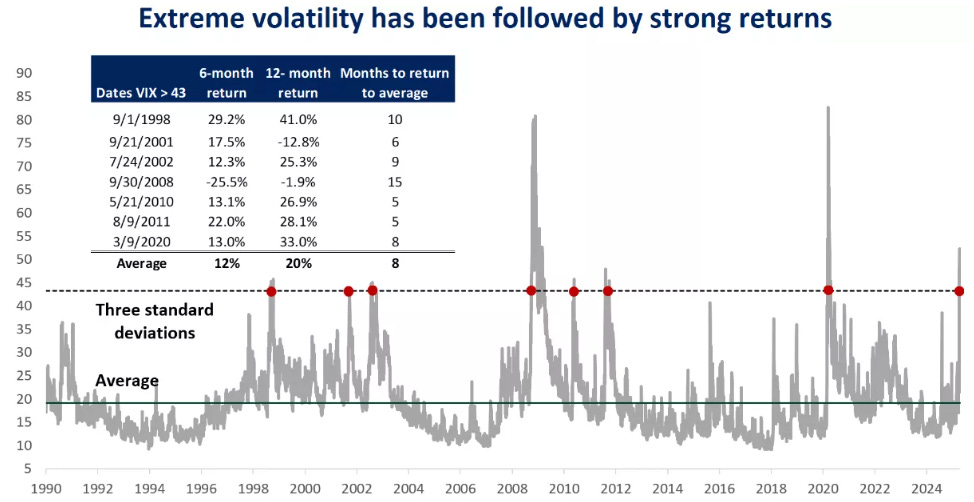 Extreme volatility has been followed by strong returns

| Dates VIX > 43 | 6-month return | 12- month return | Months to return to average |
|---|---|---|---|
| 9/1/1998 | 29.2% | 41.0% | 10 |
| 9/21/2001 | 17.5% | -12.8% | 6 |
| 7/24/2002 | 12.3% | 25.3% | 9 |
| 9/30/2008 | -25.5% | -1.9% | 15 |
| 5/21/2010 | 13.1% | 26.9% | 5 |
| 8/9/2011 | 22.0% | 28.1% | 5 |
| 3/9/2020 | 13.0% | 33.0% | 8 |
| Average | 12% | 20% | 8 |

90
85
80
75
70
65
60
55
50
45
40
35
30
25
20
15
10
5

Three standard deviations

Average

1990 1992 1994 1996 1998 2000 2002 2004 2006 2008 2010 2012 2014 2016 2018 2020 2022 2024